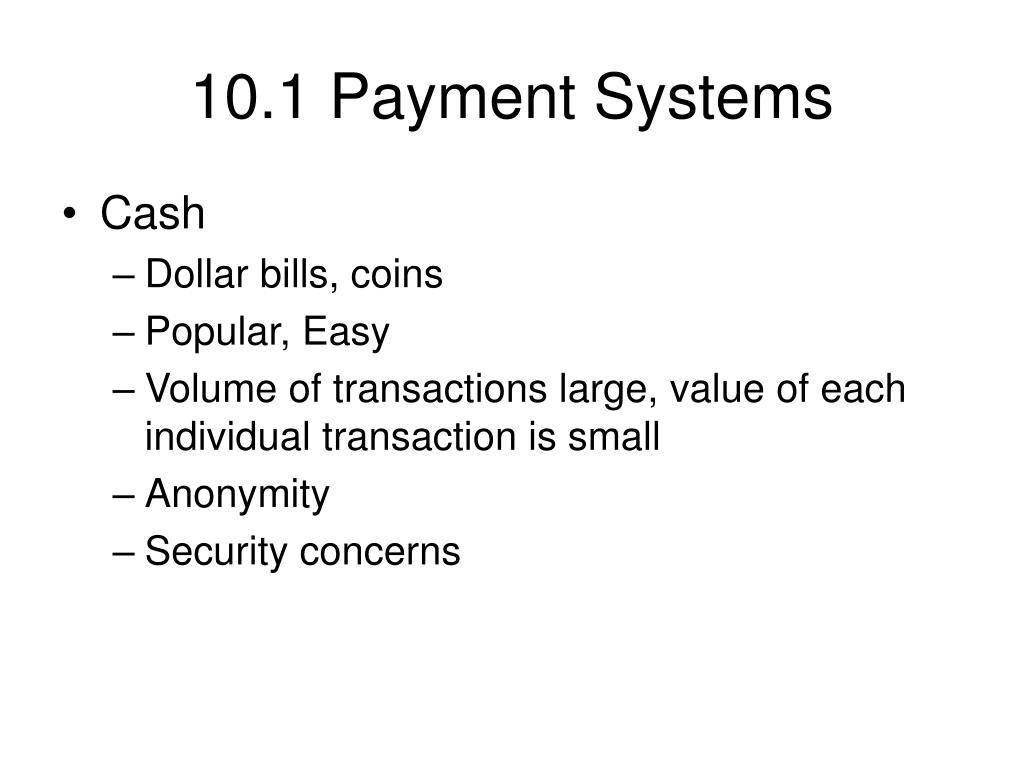 10.1 Payment Systems

• Cash
– Dollar bills, coins
– Popular, Easy
– Volume of transactions large, value of each individual transaction is small
– Anonymity
– Security concerns